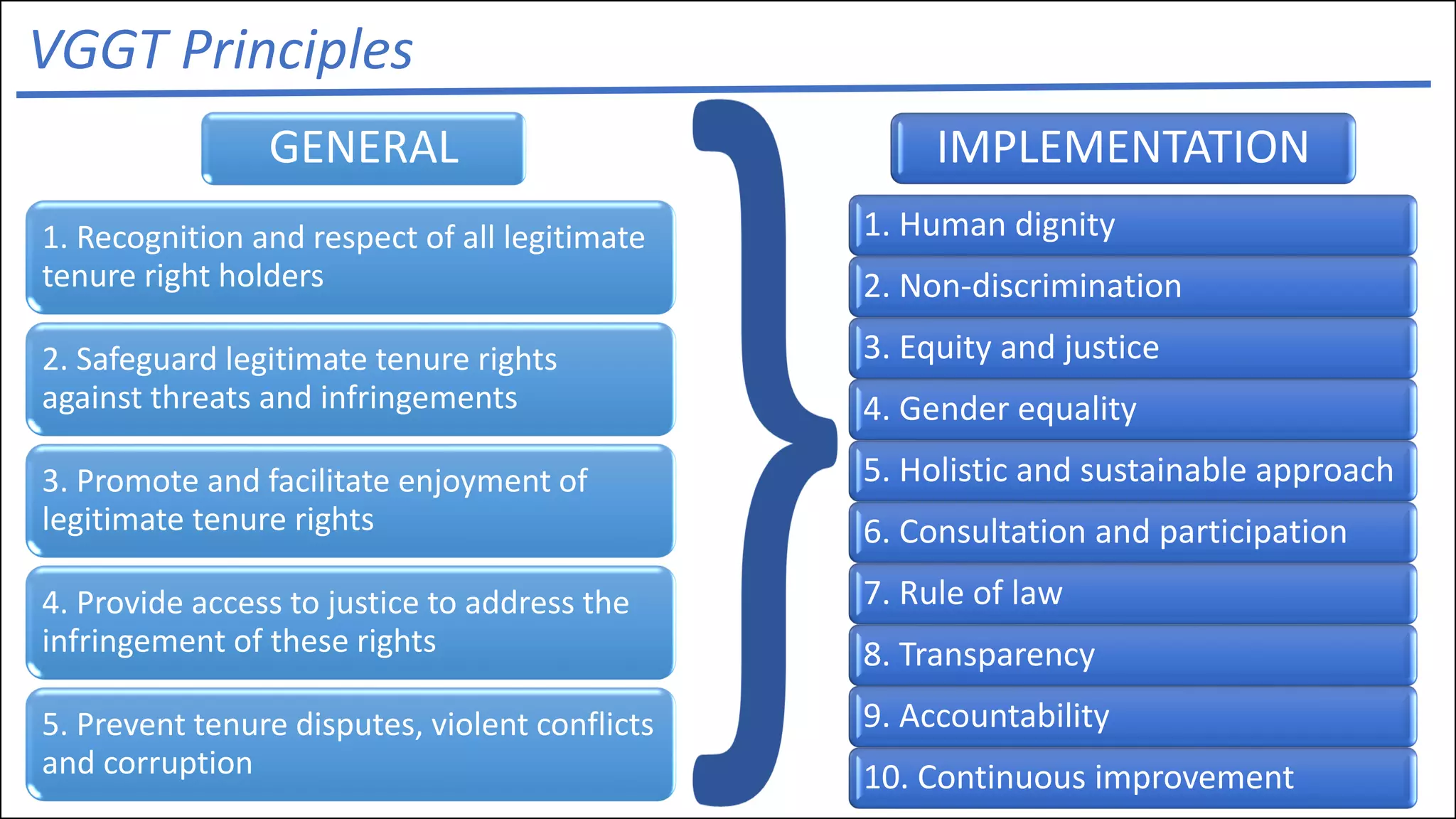 VGGT Principles

GENERAL

1. Recognition and respect of all legitimate tenure right holders

2. Safeguard legitimate tenure rights against threats and infringements

3. Promote and facilitate enjoyment of legitimate tenure rights

4. Provide access to justice to address the infringement of these rights

5. Prevent tenure disputes, violent conflicts and corruption

IMPLEMENTATION

1. Human dignity

2. Non-discrimination

3. Equity and justice

4. Gender equality

5. Holistic and sustainable approach

6. Consultation and participation

7. Rule of law

8. Transparency

9. Accountability

10. Continuous improvement